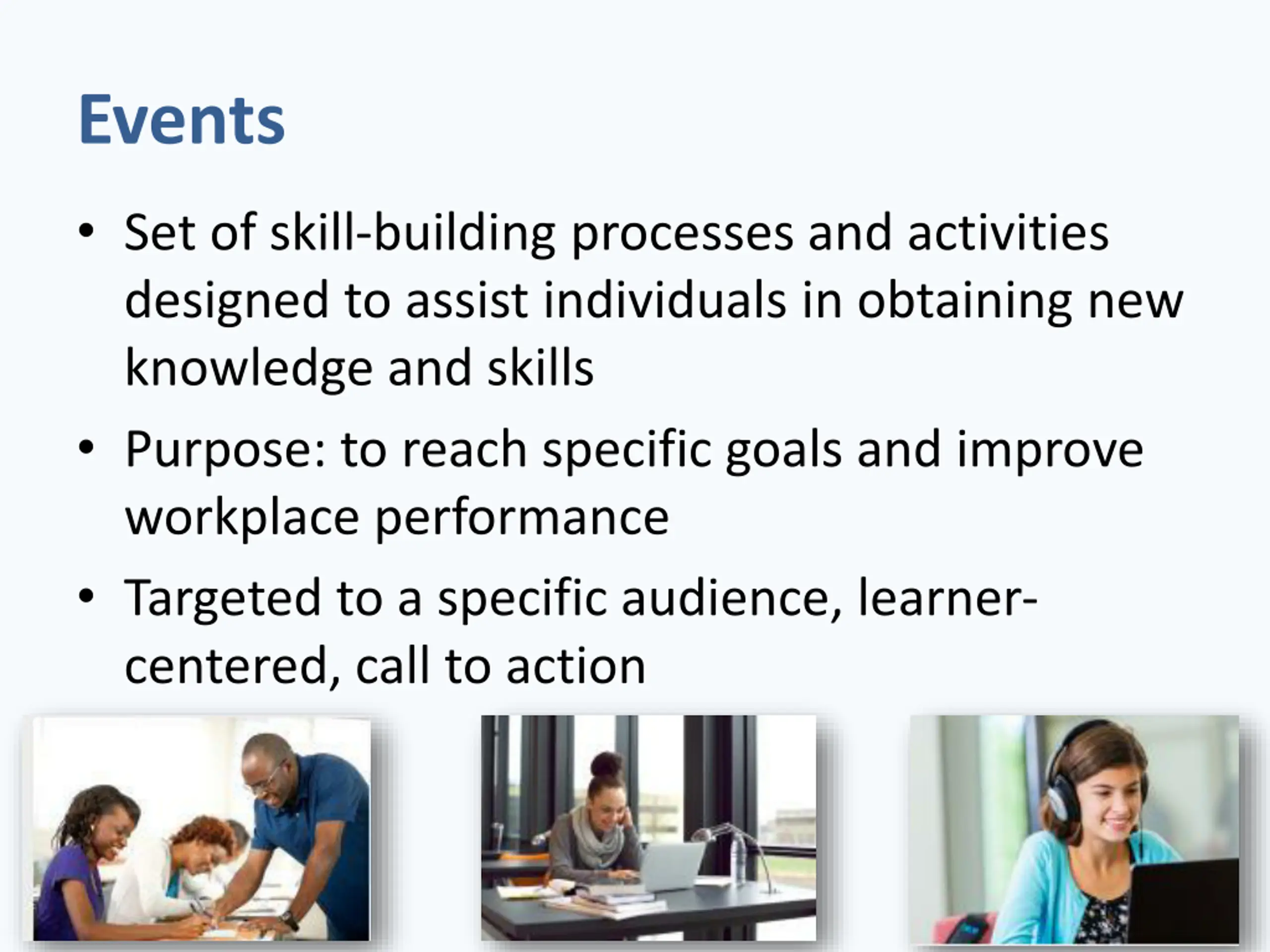 Events

• Set of skill-building processes and activities designed to assist individuals in obtaining new knowledge and skills

• Purpose: to reach specific goals and improve workplace performance

• Targeted to a specific audience, learner-centered, call to action